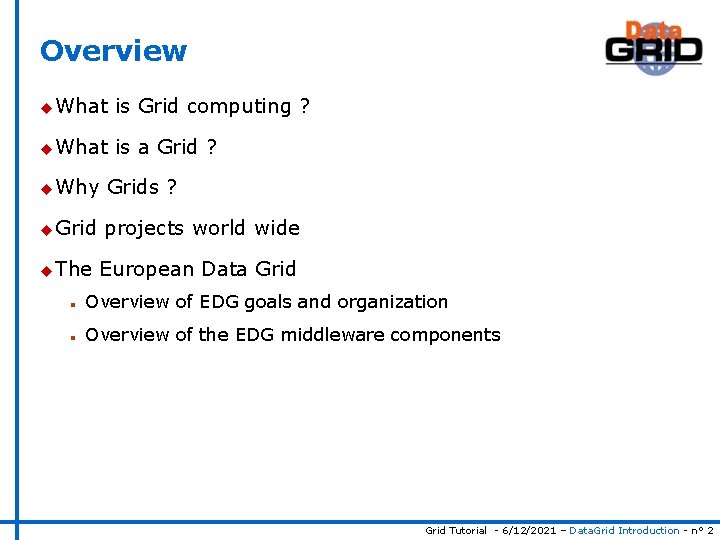 Overview

Data GRID

What is Grid computing ?

What is a Grid ?

Why Grids ?

Grid projects world wide

The European Data Grid

Overview of EDG goals and organization

Overview of the EDG middleware components

Grid Tutorial - 6/12/2021 – DataGrid Introduction - n° 2